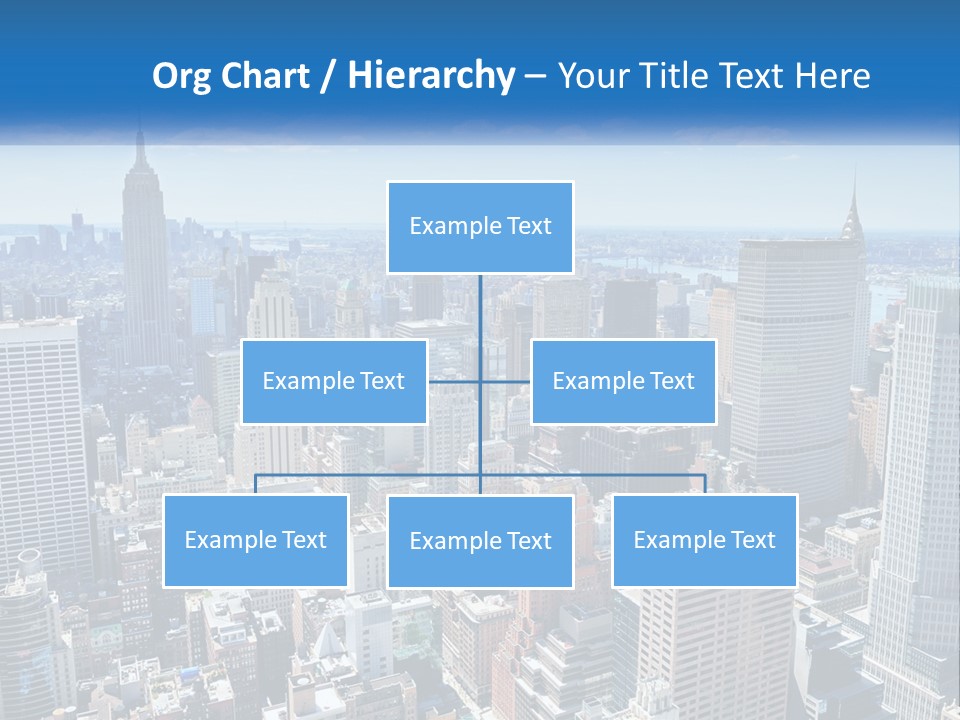 Org Chart / Hierarchy – Your Title Text Here

Example Text

Example Text

Example Text

Example Text

Example Text

Example Text